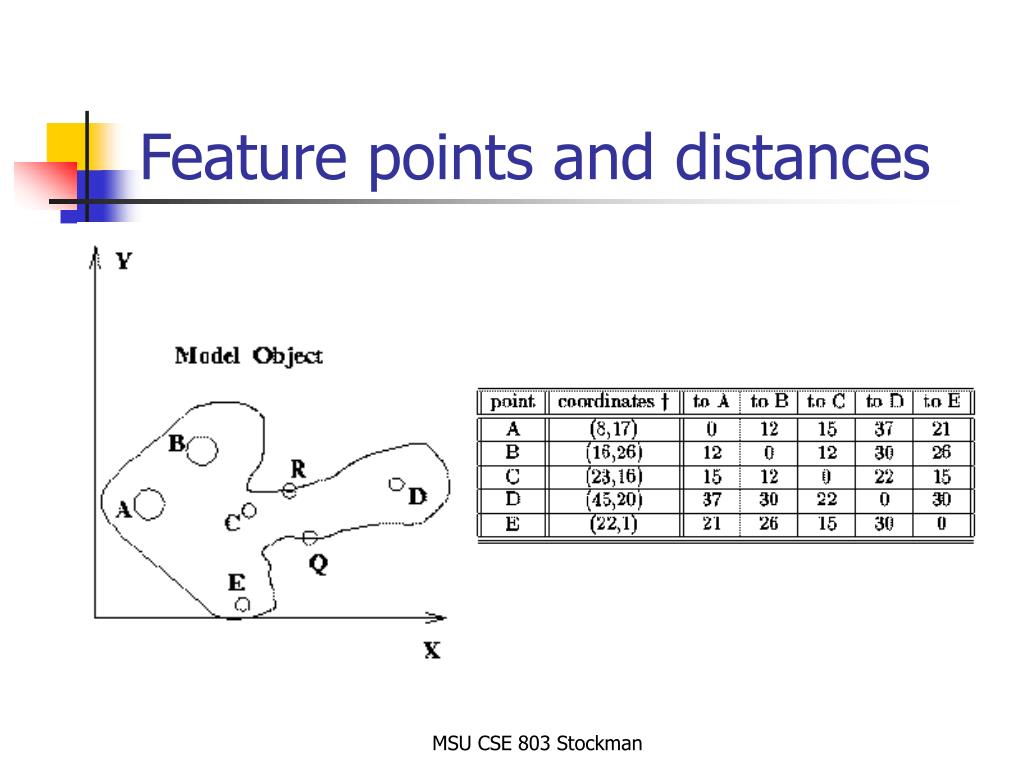 Feature points and distances

Y

Model Object

B

R

A

C

D

Q

E

X

| point | coordinates † | to A | to B | to C | to D | to E |
|---|---|---|---|---|---|---|
| A | (8,17) | 0 | 12 | 15 | 37 | 21 |
| B | (16,26) | 12 | 0 | 12 | 30 | 26 |
| C | (23,16) | 15 | 12 | 0 | 22 | 15 |
| D | (45,20) | 37 | 30 | 22 | 0 | 30 |
| E | (22,1) | 21 | 26 | 15 | 30 | 0 |

MSU CSE 803 Stockman